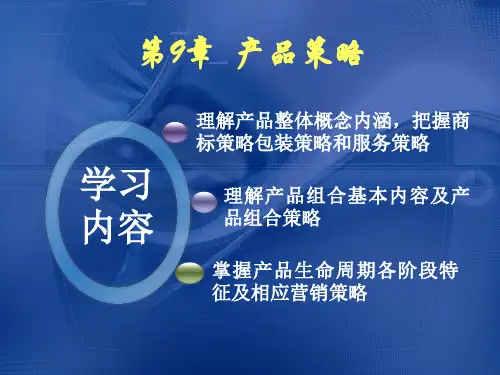 第9章 产品策略

学习内容

理解产品整体概念内涵，把握商标策略包装策略和服务策略

理解产品组合基本内容及产品组合策略

掌握产品生命周期各阶段特征及相应营销策略